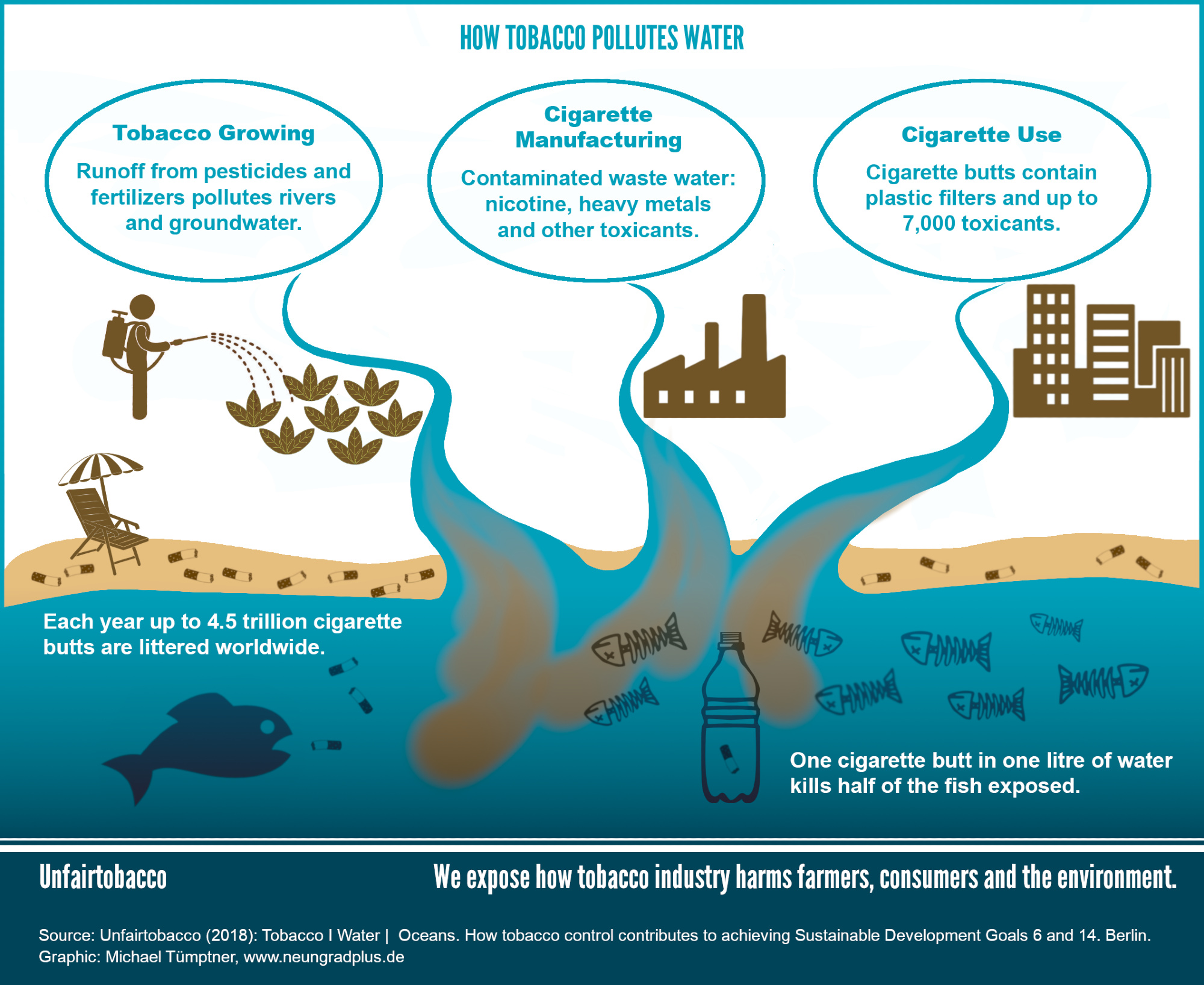 HOW TOBACCO POLLUTES WATER

Tobacco Growing

Runoff from pesticides and fertilizers pollutes rivers and groundwater.

Cigarette Manufacturing

Contaminated waste water: nicotine, heavy metals and other toxicants.

Cigarette Use

Cigarette butts contain plastic filters and up to 7,000 toxicants.

Each year up to 4.5 trillion cigarette butts are littered worldwide.

One cigarette butt in one litre of water kills half of the fish exposed.

Unfairtobacco

We expose how tobacco industry harms farmers, consumers and the environment.

Source: Unfairtobacco (2018): Tobacco I Water | Oceans. How tobacco control contributes to achieving Sustainable Development Goals 6 and 14. Berlin.
Graphic: Michael Tümptner, www.neungradplus.de